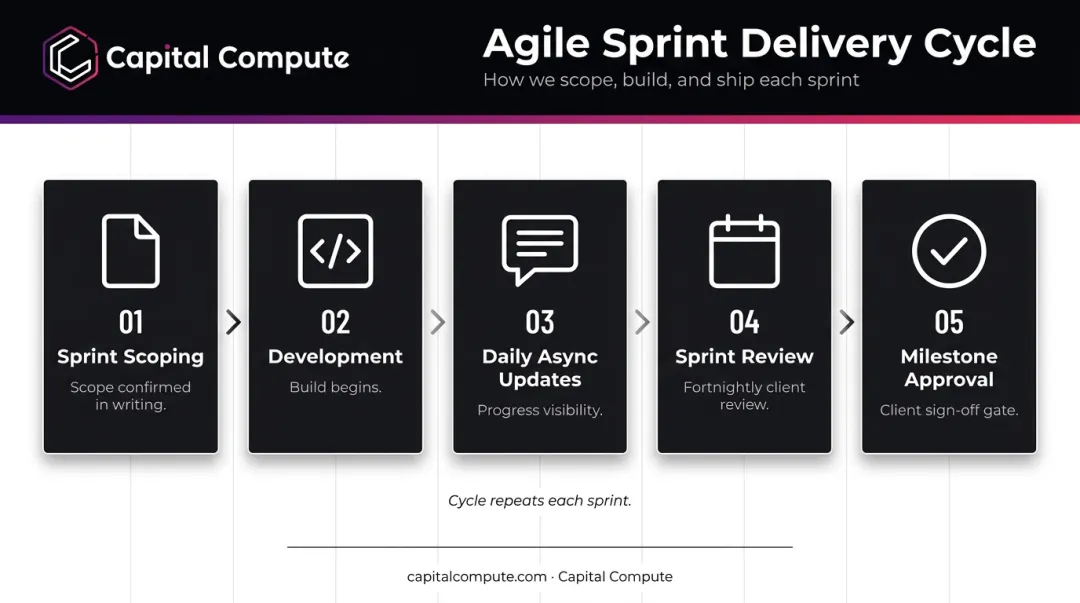 Capital Compute

Agile Sprint Delivery Cycle

How we scope, build, and ship each sprint

01
Sprint Scoping
Scope confirmed in writing.

02
Development
Build begins.

03
Daily Async Updates
Progress visibility.

04
Sprint Review
Fortnightly client review.

05
Milestone Approval
Client sign-off gate.

Cycle repeats each sprint.

capitalcompute.com · Capital Compute